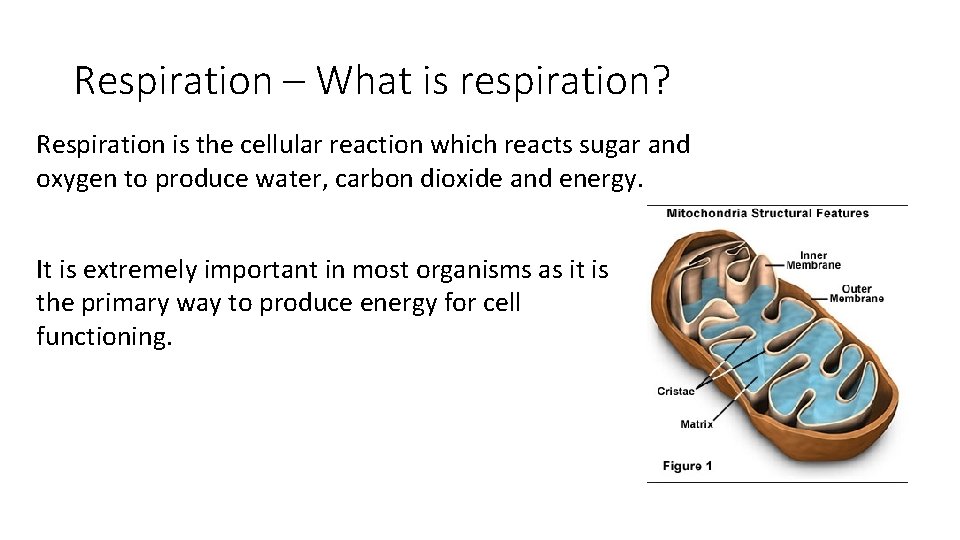 Respiration – What is respiration?

Respiration is the cellular reaction which reacts sugar and oxygen to produce water, carbon dioxide and energy.

It is extremely important in most organisms as it is the primary way to produce energy for cell functioning.

Mitochondria Structural Features

Inner Membrane

Outer Membrane

Cristae

Matrix

Figure 1